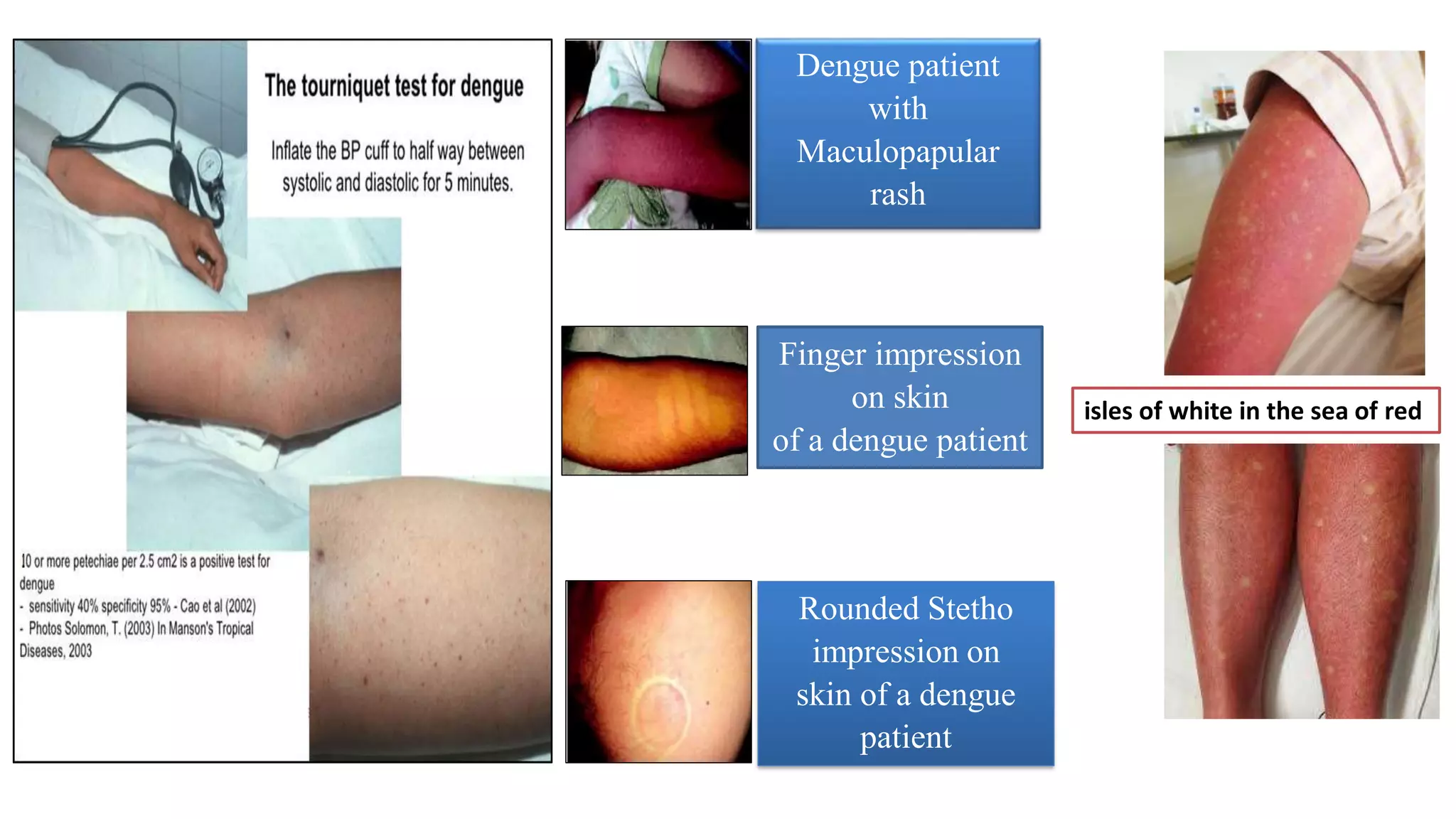 The tourniquet test for dengue

Inflate the BP cuff to half way between systolic and diastolic for 5 minutes.

10 or more petechiae per 2.5 cm2 is a positive test for dengue
- sensitivity 40% specificity 95% - Cao et al (2002)
- Photos Solomon, T. (2003) In Manson's Tropical Diseases, 2003

Dengue patient with Maculopapular rash

Finger impression on skin of a dengue patient

Rounded Stetho impression on skin of a dengue patient

isles of white in the sea of red